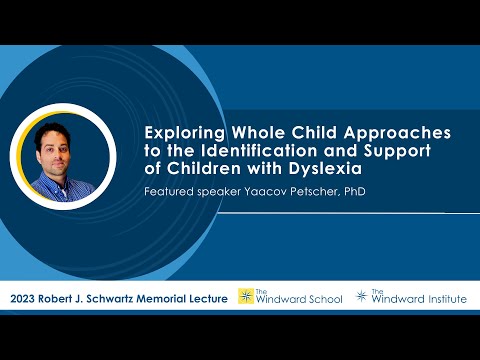 Exploring Whole Child Approaches to the Identification and Support of Children with Dyslexia

Featured speaker Yaacov Petscher, PhD

2023 Robert J. Schwartz Memorial Lecture

The Windward School

The Windward Institute